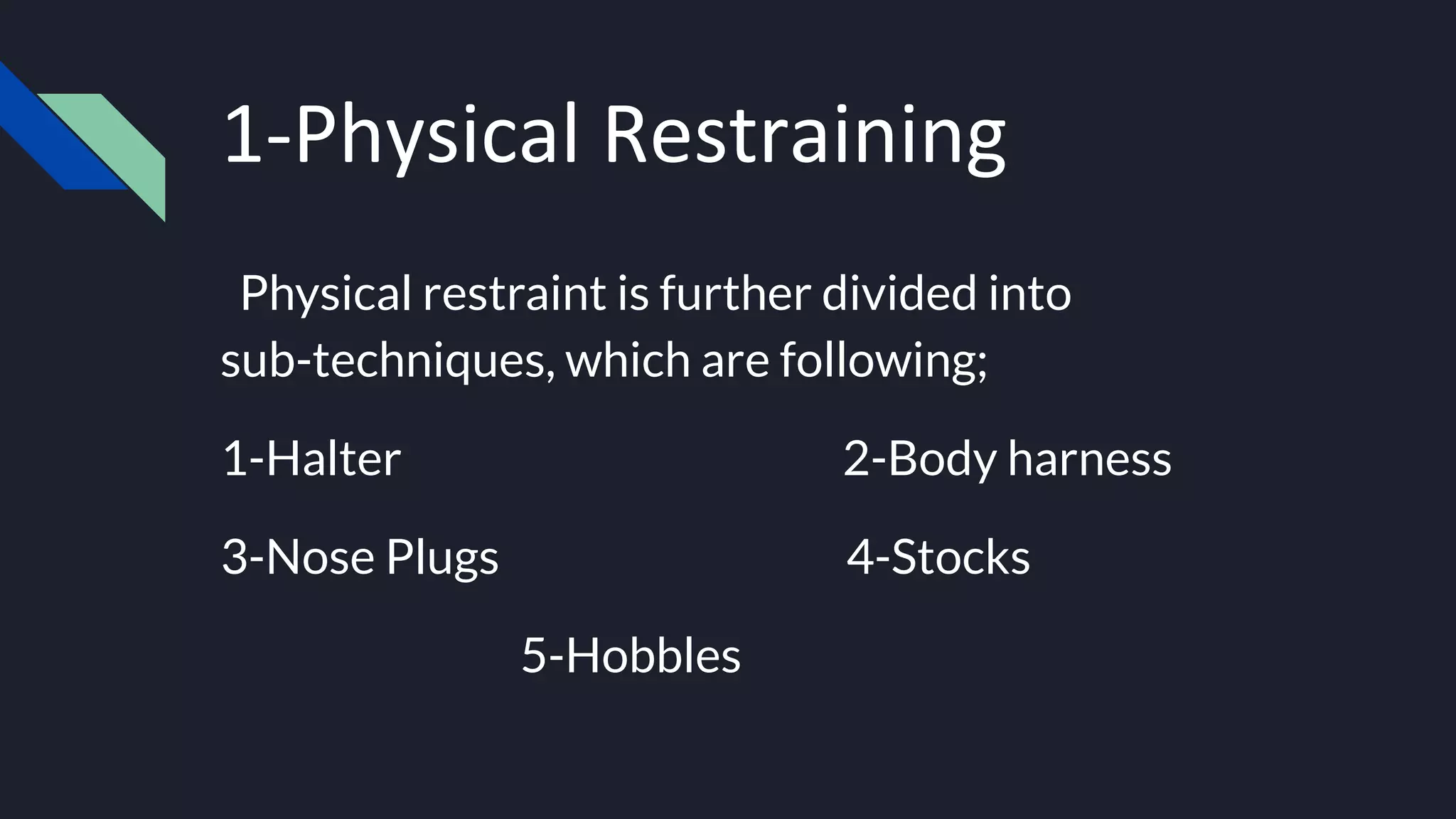 1-Physical Restraining

Physical restraint is further divided into sub-techniques, which are following;

1-Halter 2-Body harness

3-Nose Plugs 4-Stocks

5-Hobbles